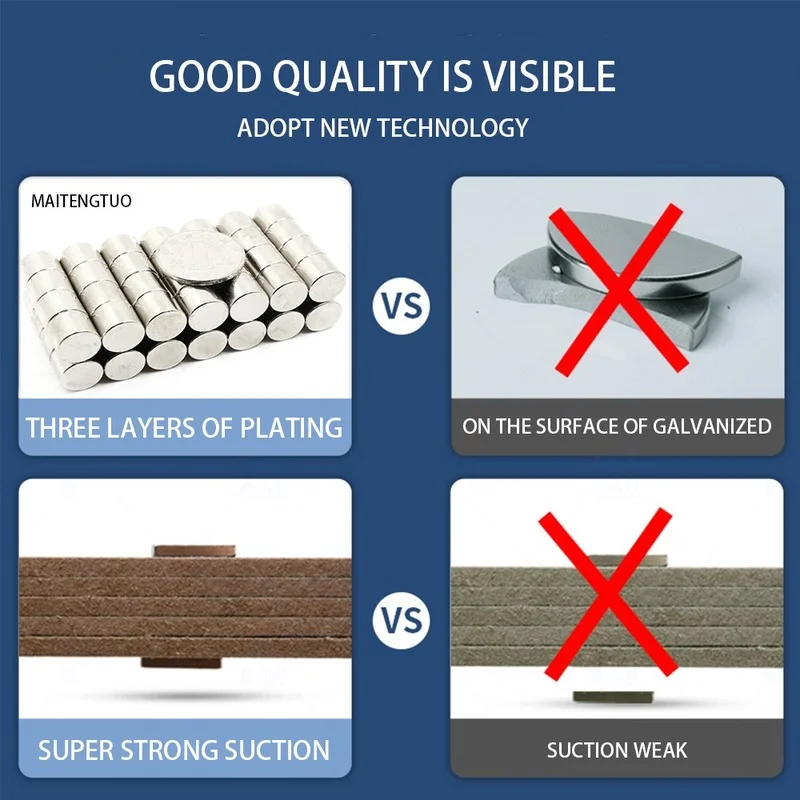 GOOD QUALITY IS VISIBLE

ADOPT NEW TECHNOLOGY

MAITENGTUO

THREE LAYERS OF PLATING

VS

ON THE SURFACE OF GALVANIZED

SUPER STRONG SUCTION

VS

SUCTION WEAK